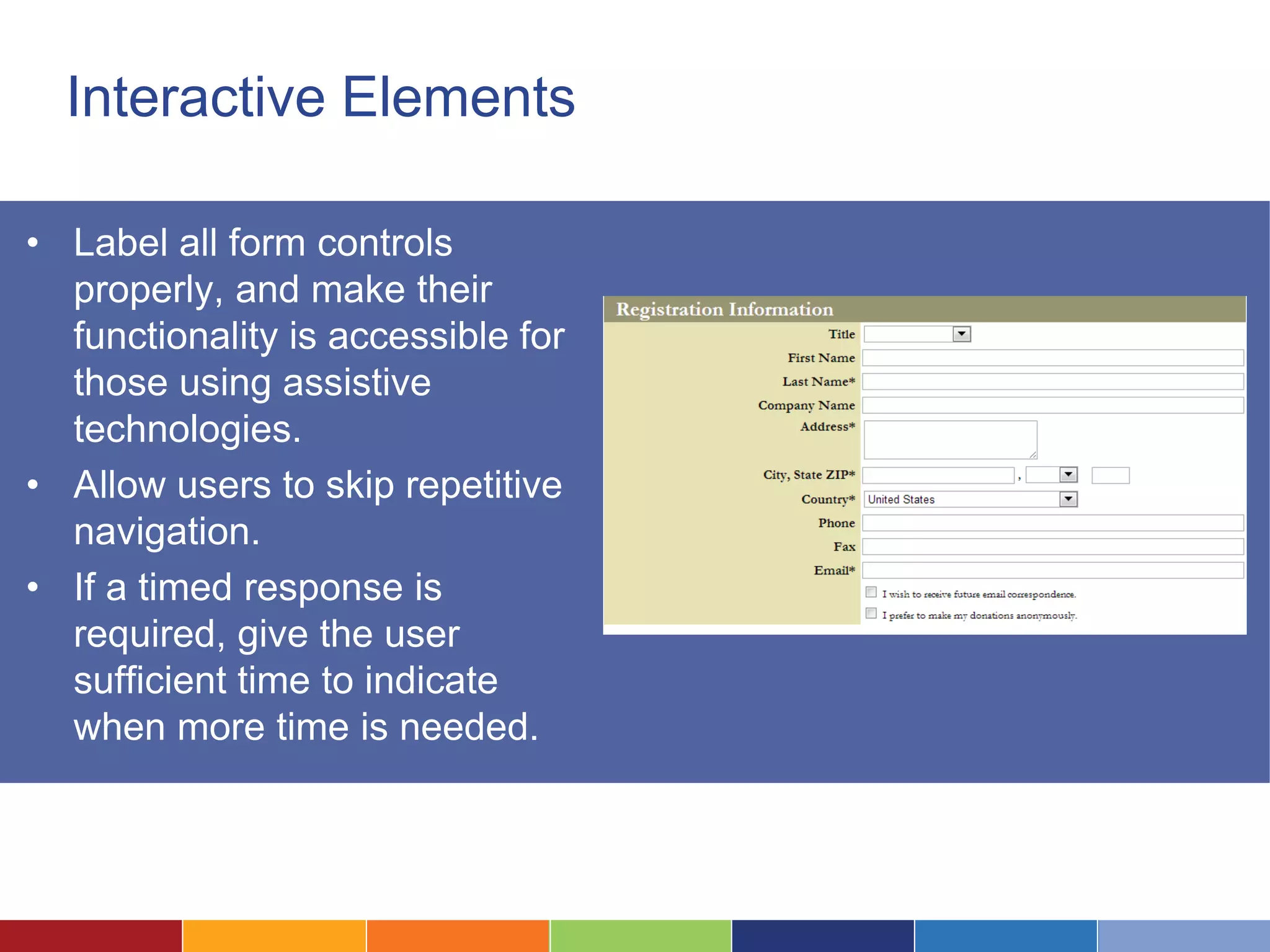 Interactive Elements

• Label all form controls properly, and make their functionality is accessible for those using assistive technologies.
• Allow users to skip repetitive navigation.
• If a timed response is required, give the user sufficient time to indicate when more time is needed.

Registration Information
Title
First Name
Last Name*
Company Name
Address*
City, State ZIP* ,
Country* United States
Phone
Fax
Email*
I wish to receive future email correspondence.
I prefer to make my donations anonymously.